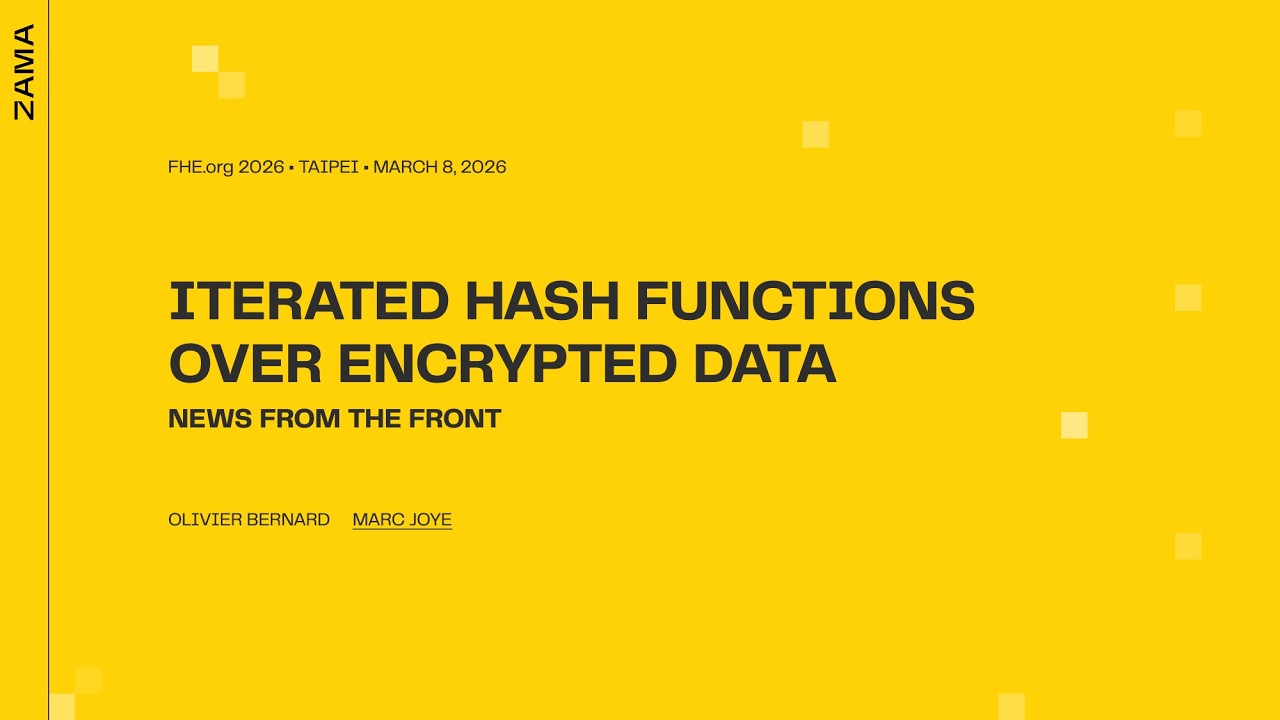 ZAMA

FHE.org 2026 ▪ TAIPEI ▪ MARCH 8, 2026

ITERATED HASH FUNCTIONS OVER ENCRYPTED DATA

NEWS FROM THE FRONT

OLIVIER BERNARD MARC JOYE